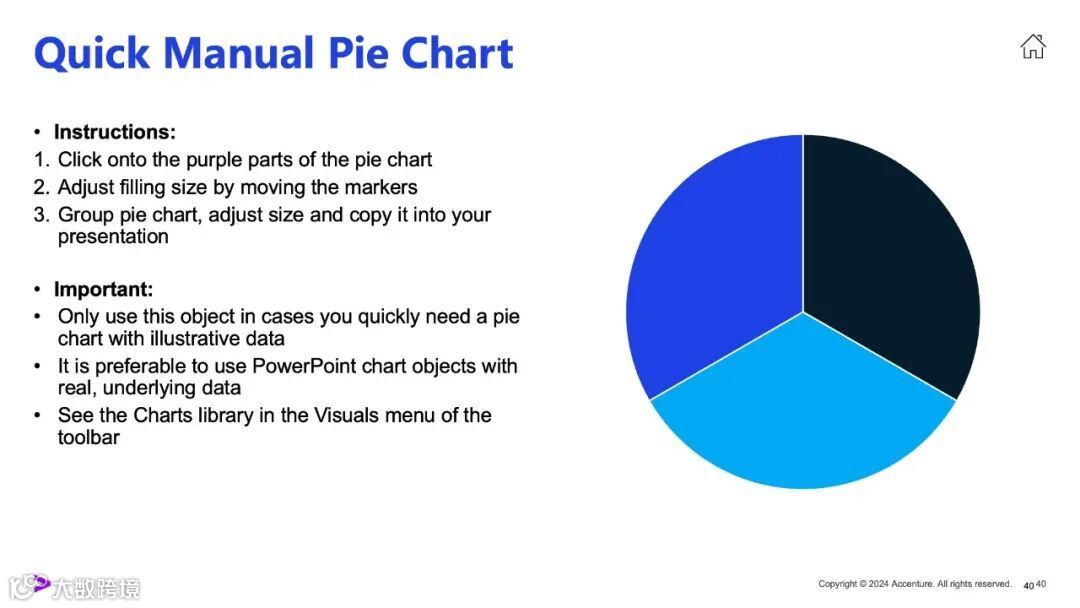 Quick Manual Pie Chart

• Instructions:
1. Click onto the purple parts of the pie chart
2. Adjust filling size by moving the markers
3. Group pie chart, adjust size and copy it into your presentation

• Important:
• Only use this object in cases you quickly need a pie chart with illustrative data
• It is preferable to use PowerPoint chart objects with real, underlying data
• See the Charts library in the Visuals menu of the toolbar

大数跨境

Copyright © 2024 Accenture. All rights reserved. 40 40